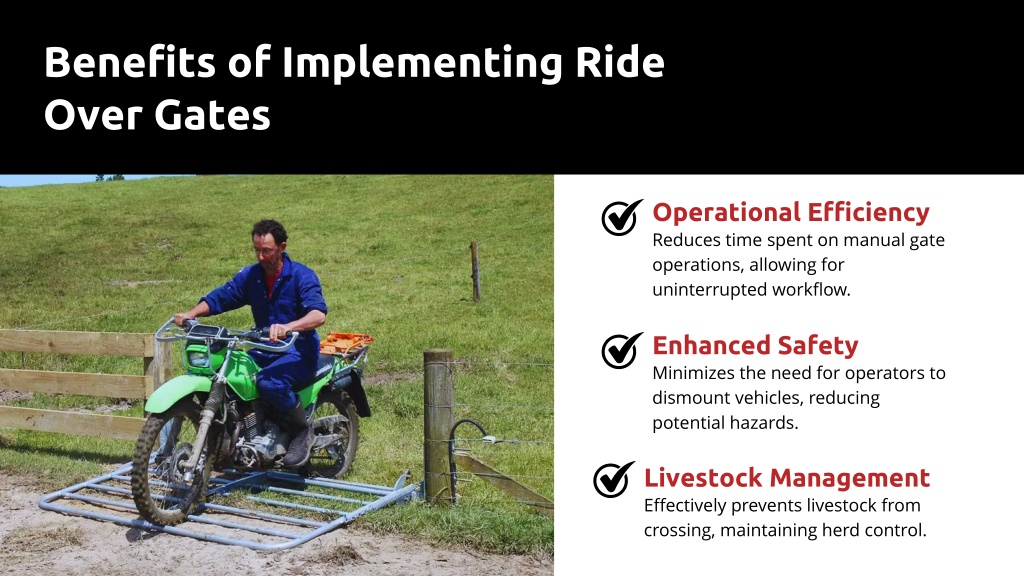 Benefits of Implementing Ride Over Gates

Operational Efficiency
Reduces time spent on manual gate operations, allowing for uninterrupted workflow.

Enhanced Safety
Minimizes the need for operators to dismount vehicles, reducing potential hazards.

Livestock Management
Effectively prevents livestock from crossing, maintaining herd control.